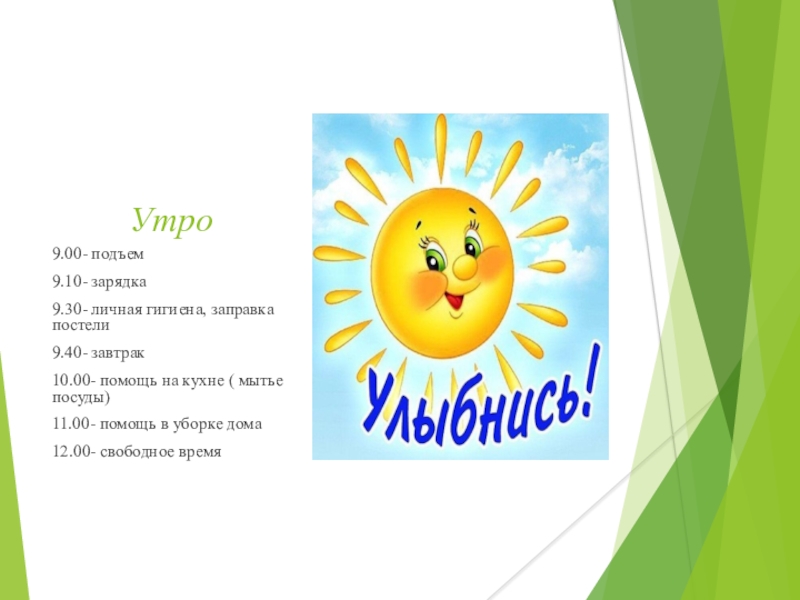 Утро

9.00- подъем

9.10- зарядка

9.30- личная гигиена, заправка постели

9.40- завтрак

10.00- помощь на кухне ( мытье посуды)

11.00- помощь в уборке дома

12.00- свободное время

Улыбнись!